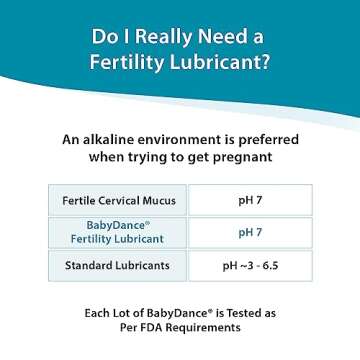 Do I Really Need a Fertility Lubricant?

An alkaline environment is preferred when trying to get pregnant

| Fertile Cervical Mucus | pH 7 |
|---|---|
| BabyDance® Fertility Lubricant | pH 7 |
| Standard Lubricants | pH ~3 - 6.5 |

Each Lot of BabyDance® is Tested as Per FDA Requirements